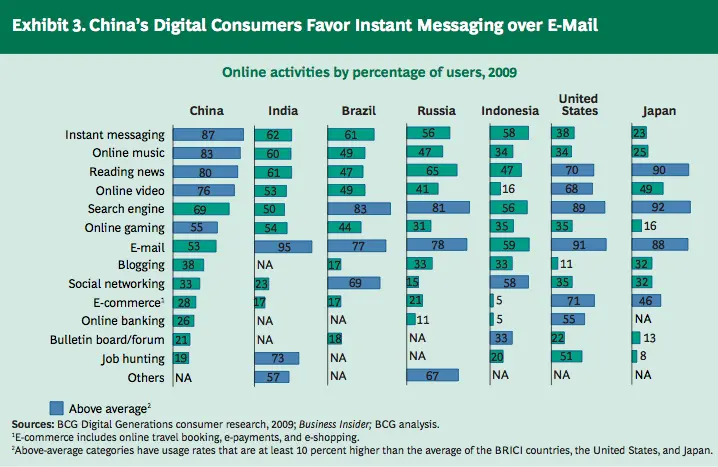 Exhibit 3. China's Digital Consumers Favor Instant Messaging over E-Mail

Online activities by percentage of users, 2009

| | China | India | Brazil | Russia | Indonesia | United States | Japan |
|---|---|---|---|---|---|---|---|
| Instant messaging | 87 | 62 | 61 | 56 | 58 | 38 | 23 |
| Online music | 83 | 60 | 49 | 47 | 34 | 34 | 25 |
| Reading news | 80 | 61 | 47 | 65 | 47 | 70 | 90 |
| Online video | 76 | 53 | 49 | 41 | 16 | 68 | 49 |
| Search engine | 69 | 50 | 83 | 81 | 56 | 89 | 92 |
| Online gaming | 55 | 54 | 44 | 31 | 35 | 35 | 16 |
| E-mail | 53 | 95 | 77 | 78 | 59 | 91 | 88 |
| Blogging | 38 | NA | 17 | 33 | 33 | 11 | 32 |
| Social networking | 33 | 23 | 69 | 15 | 58 | 35 | 32 |
| E-commerce$^1$ | 28 | 17 | 17 | 21 | 5 | 71 | 46 |
| Online banking | 26 | NA | NA | 11 | 5 | 55 | NA |
| Bulletin board/forum | 21 | NA | 18 | NA | 33 | 22 | 13 |
| Job hunting | 19 | 73 | NA | NA | 20 | 51 | 8 |
| Others | NA | 57 | NA | 67 | NA | NA | NA |

Above average$^2$

Sources: BCG Digital Generations consumer research, 2009; Business Insider; BCG analysis.
$^1$E-commerce includes online travel booking, e-payments, and e-shopping.
$^2$Above-average categories have usage rates that are at least 10 percent higher than the average of the BRICI countries, the United States, and Japan.